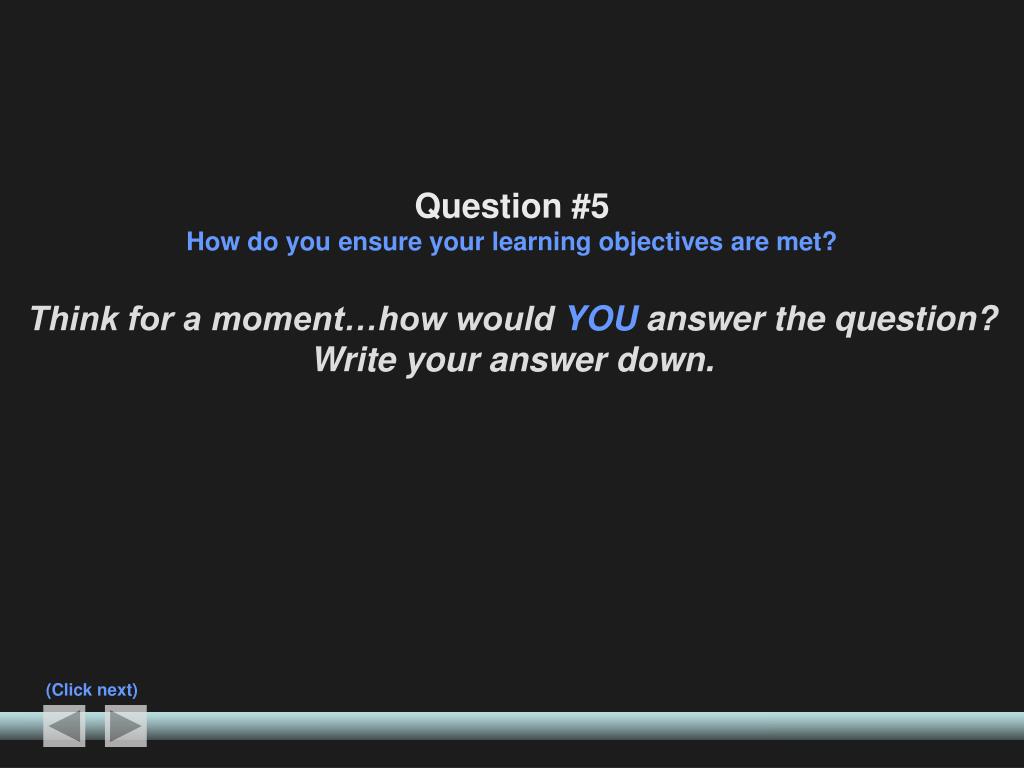 Question #5
How do you ensure your learning objectives are met?

Think for a moment…how would YOU answer the question? Write your answer down.

(Click next)